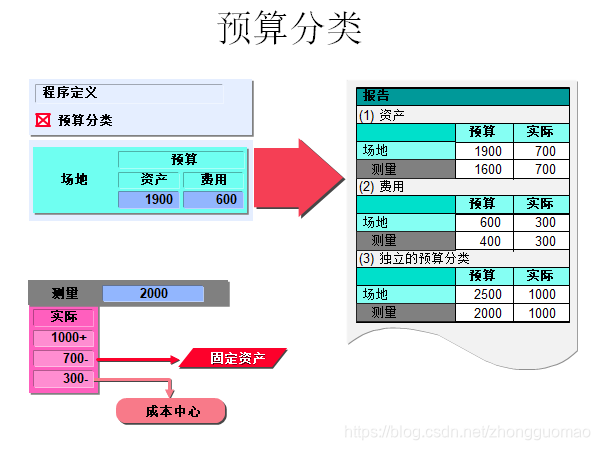 预算分类

程序定义

预算分类

| 场地 | 预算 | |
|---|---|---|
| | 资产 | 费用 |
| | 1900 | 600 |

测里 2000

实际
1000+
700-
300-

固定资产

成本中心

报告

(1) 资产

| | 预算 | 实际 |
|---|---|---|
| 场地 | 1900 | 700 |
| 测里 | 1600 | 700 |

(2) 费用

| | 预算 | 实际 |
|---|---|---|
| 场地 | 600 | 300 |
| 测里 | 400 | 300 |

(3) 独立的预算分类

| | 预算 | 实际 |
|---|---|---|
| 场地 | 2500 | 1000 |
| 测里 | 2000 | 1000 |

https://blog.csdn.net/zhongguomao